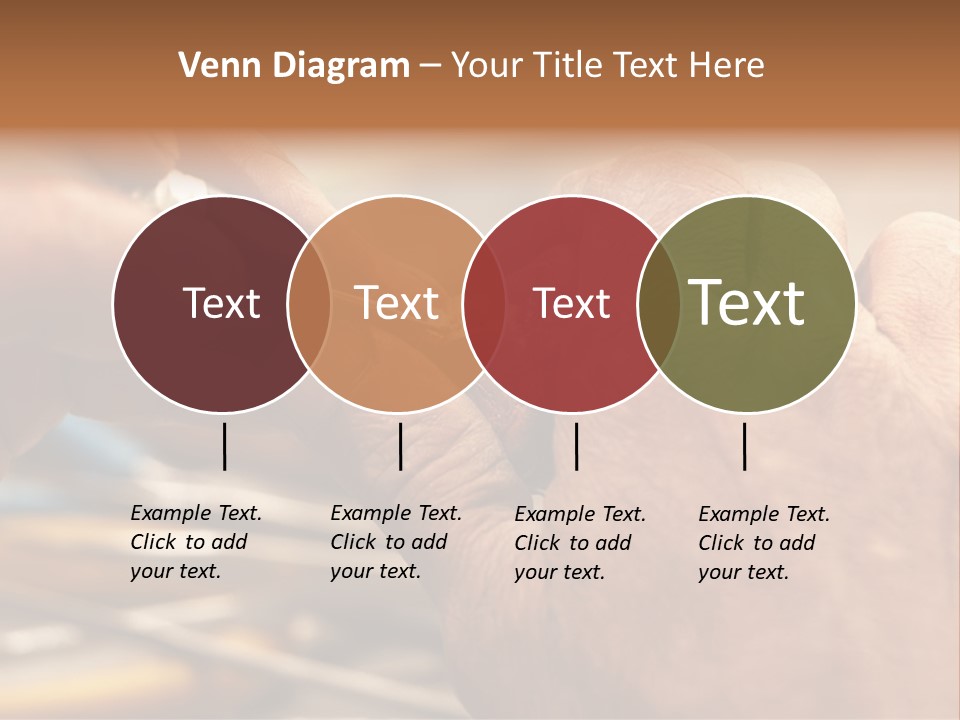 Venn Diagram – Your Title Text Here

Text

Text

Text

Text

Example Text. Click to add your text.

Example Text. Click to add your text.

Example Text. Click to add your text.

Example Text. Click to add your text.